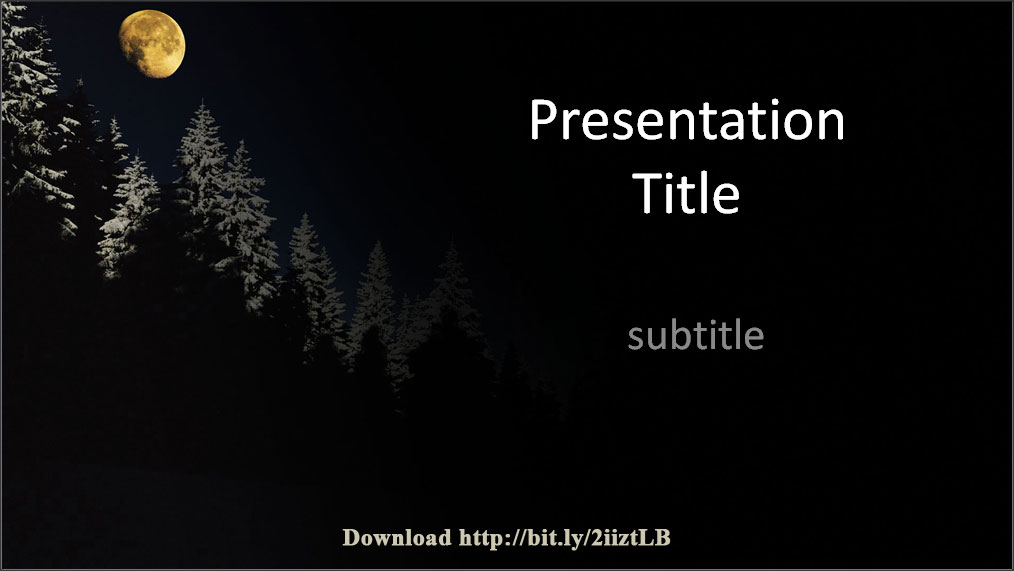 Presentation Title

subtitle

Download http://bit.ly/2iiztLB